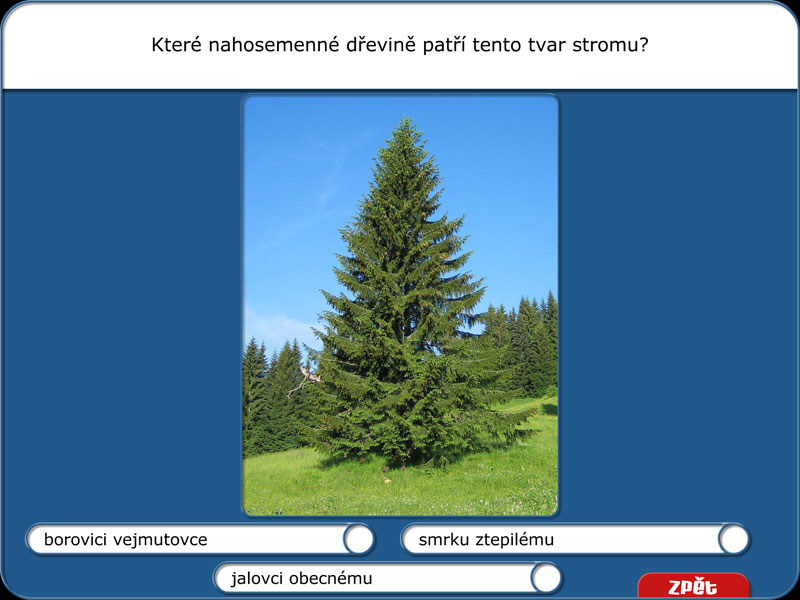 Které nahosemenné dřevině patří tento tvar stromu?

borovici vejmutovce

smrku ztepilému

jalovci obecnému

ZPĚT